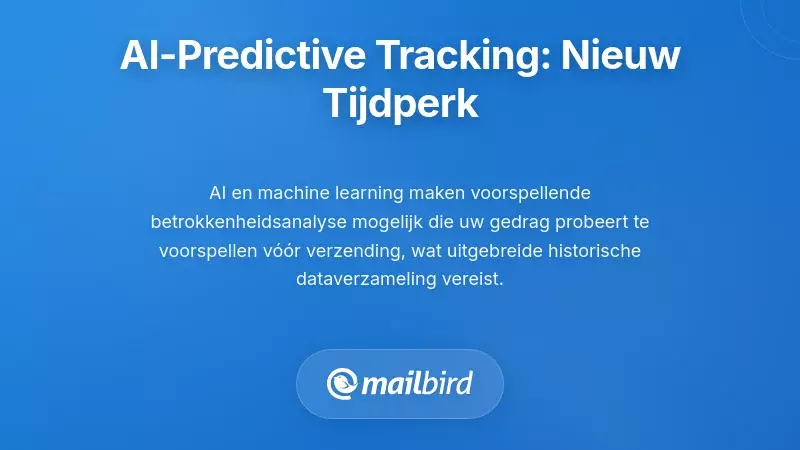 AI-Predictive Tracking: Nieuw Tijdperk

AI en machine learning maken voorspellende betrokkenheidsanalyse mogelijk die uw gedrag probeert te voorspellen vóór verzending, wat uitgebreide historische dataverzameling vereist.

mailbird